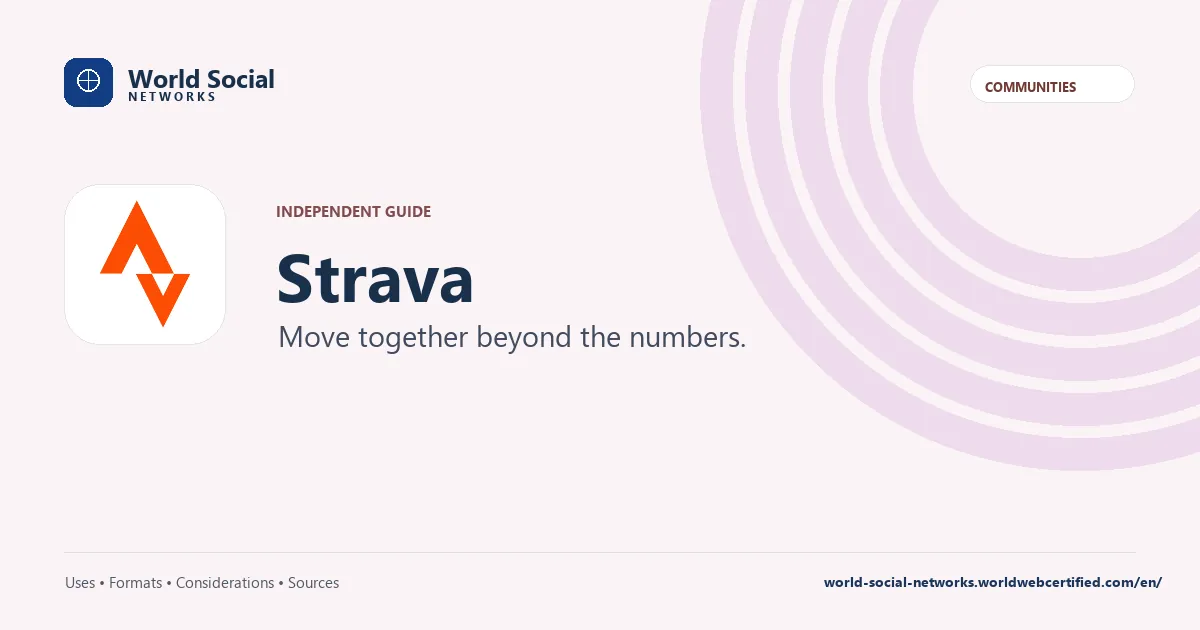 World Social
NETWORKS

COMMUNITIES

INDEPENDENT GUIDE

Strava

Move together beyond the numbers.

Uses • Formats • Considerations • Sources

world-social-networks.worldwebcertified.com/en/